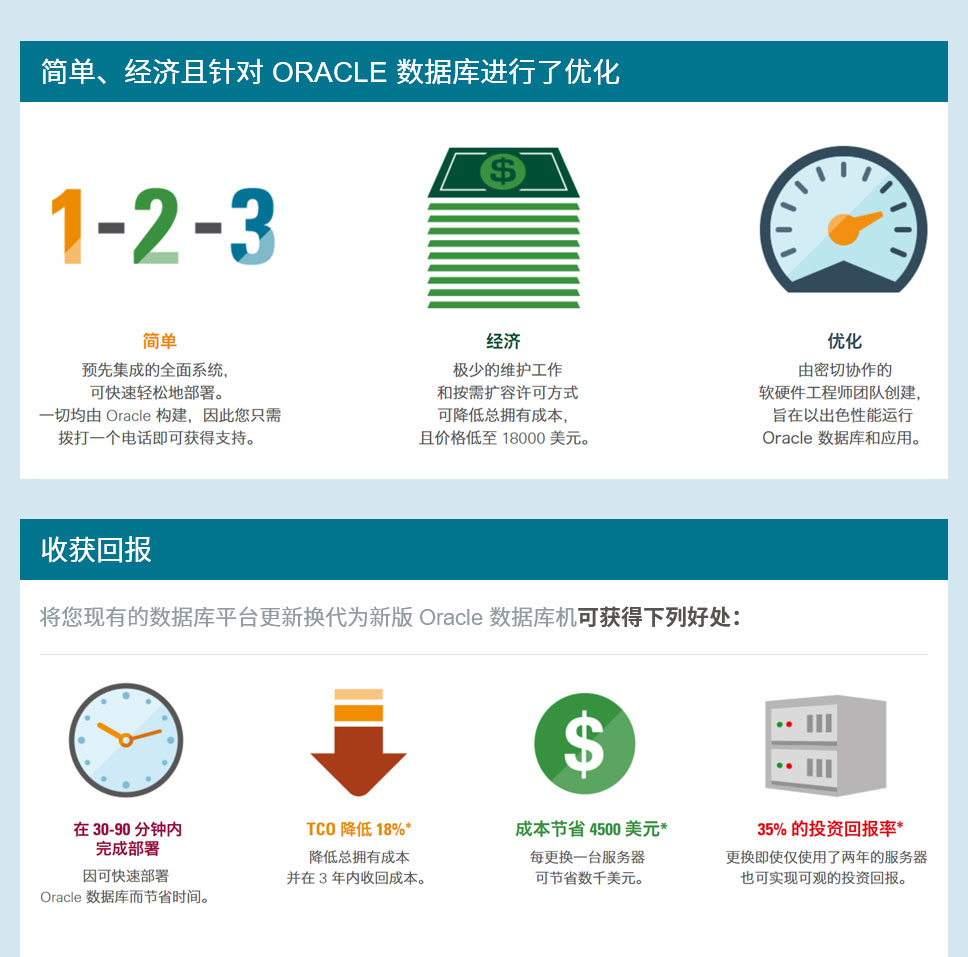 简单、经济且针对 ORACLE 数据库进行了优化

1-2-3

简单
预先集成的全面系统，可快速轻松地部署。一切均由 Oracle 构建，因此您只需拨打一个电话即可获得支持。

$

经济
极少的维护工作和按需扩容许可方式可降低总拥有成本，且价格低至 18000 美元。

优化
由密切协作的软硬件工程师团队创建，旨在以出色性能运行 Oracle 数据库和应用。

收获回报

将您现有的数据库平台更新换代为新版 Oracle 数据库机可获得下列好处：

在 30-90 分钟内完成部署
因可快速部署 Oracle 数据库而节省时间。

TCO 降低 18%*
降低总拥有成本并在 3 年内收回成本。

$

成本节省 4500 美元*
每更换一台服务器可节省数千美元。

35% 的投资回报率*
更换即使仅使用了两年的服务器也可实现可观的投资回报。